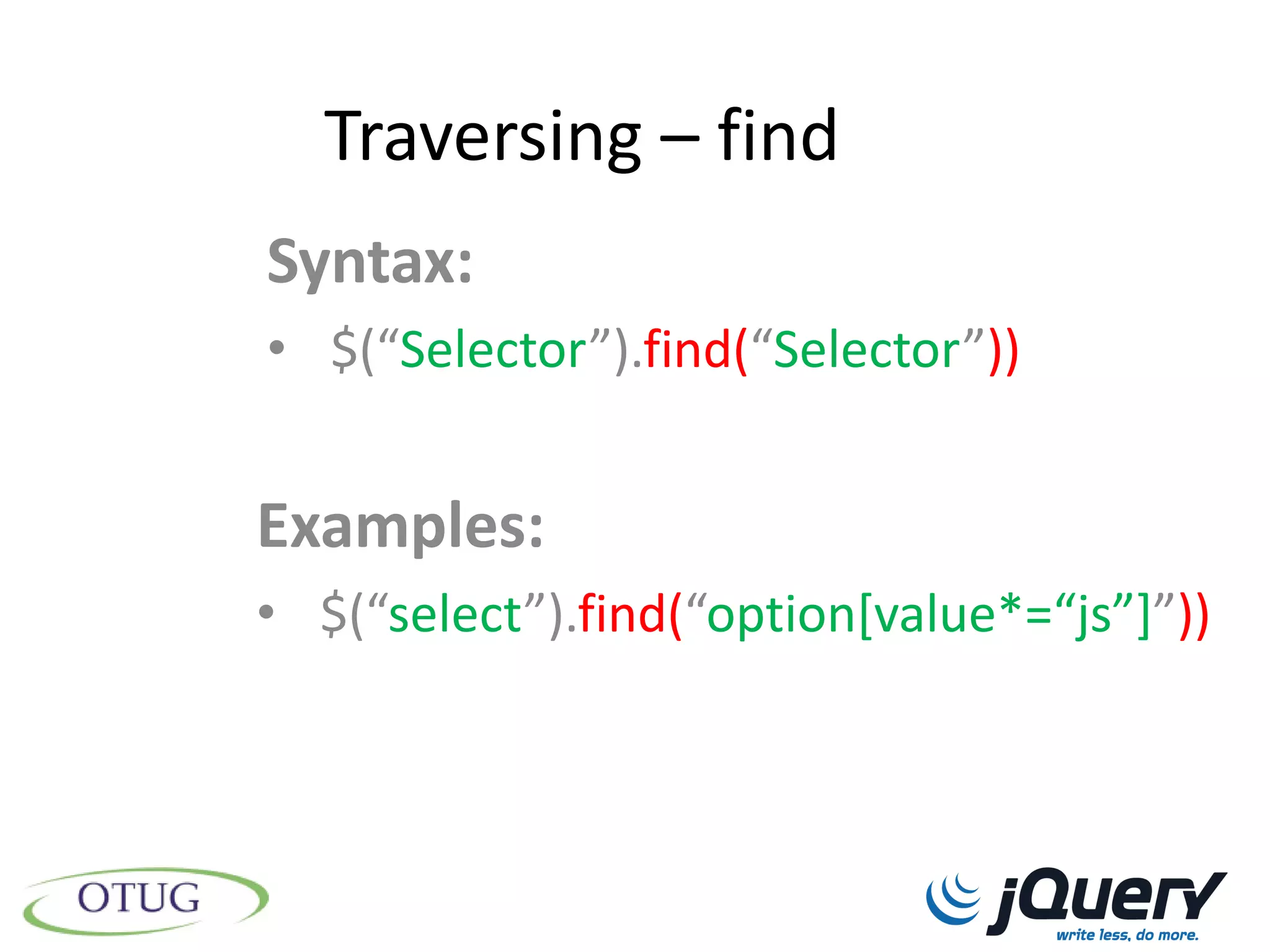 Traversing – find

Syntax:

• $(“Selector”).find(“Selector”))

Examples:

• $(“select”).find(“option[value*=“js”]”))

OTUG

jQuery
write less, do more.